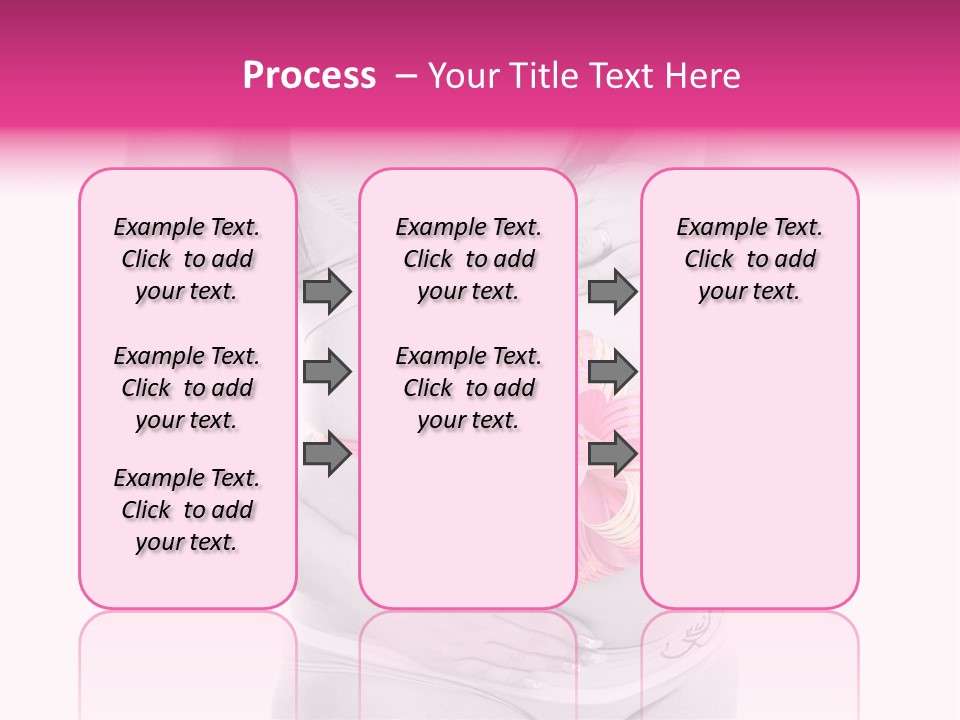 Process – Your Title Text Here

Example Text. Click to add your text.

Example Text. Click to add your text.

Example Text. Click to add your text.

Example Text. Click to add your text.

Example Text. Click to add your text.

Example Text. Click to add your text.